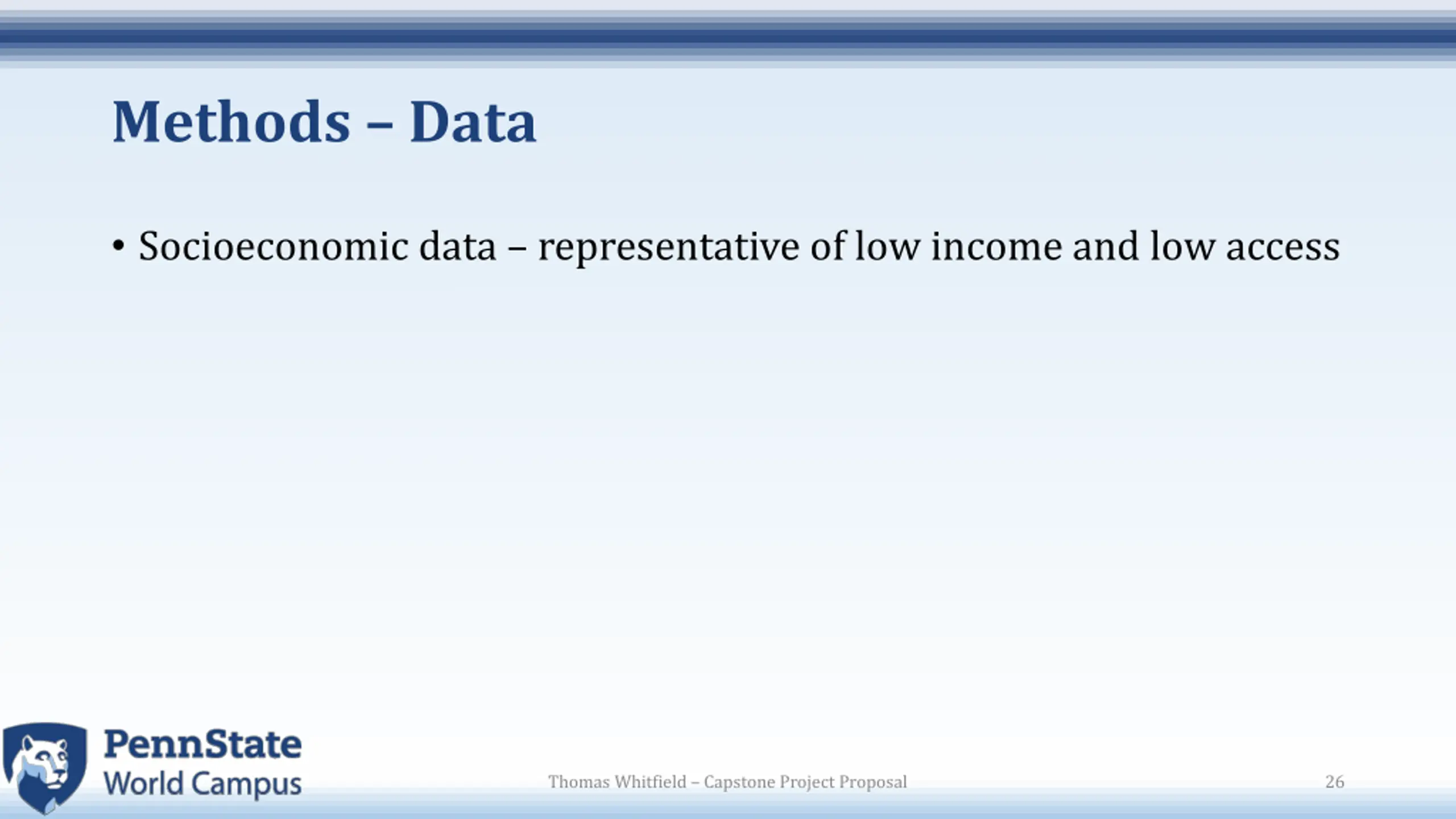 Methods – Data

• Socioeconomic data – representative of low income and low access

PennState
World Campus

Thomas Whitfield – Capstone Project Proposal

26